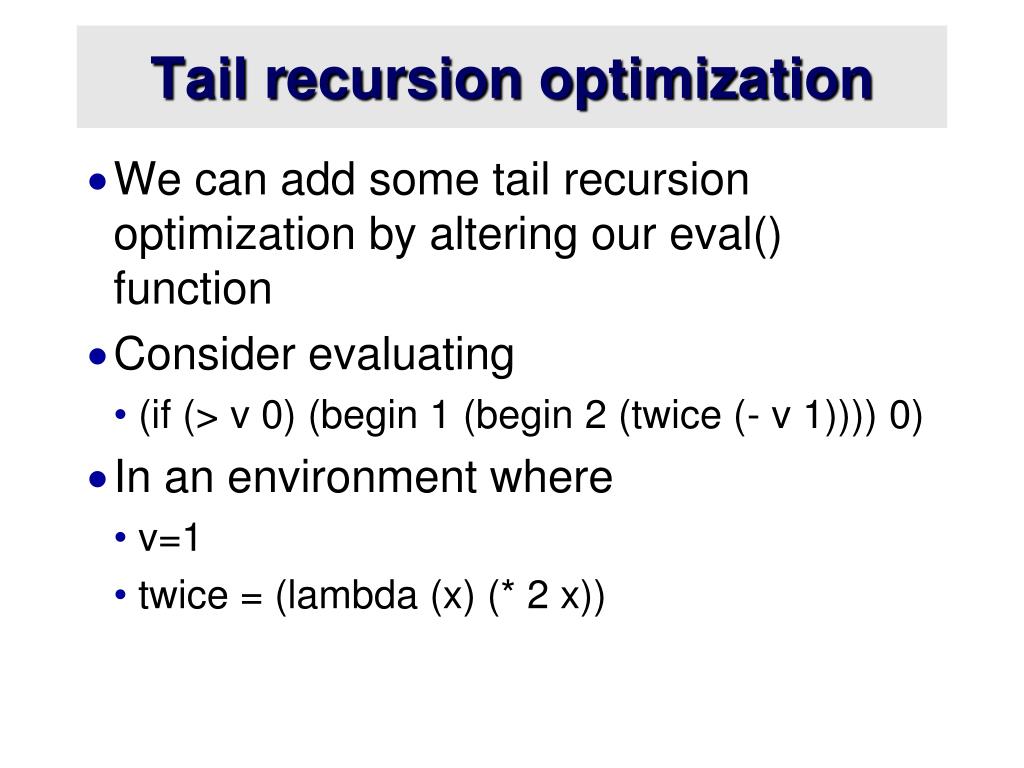 Tail recursion optimization

• We can add some tail recursion optimization by altering our eval() function

• Consider evaluating
  • (if (> v 0) (begin 1 (begin 2 (twice (- v 1)))) 0)

• In an environment where
  • v=1
  • twice = (lambda (x) (* 2 x))